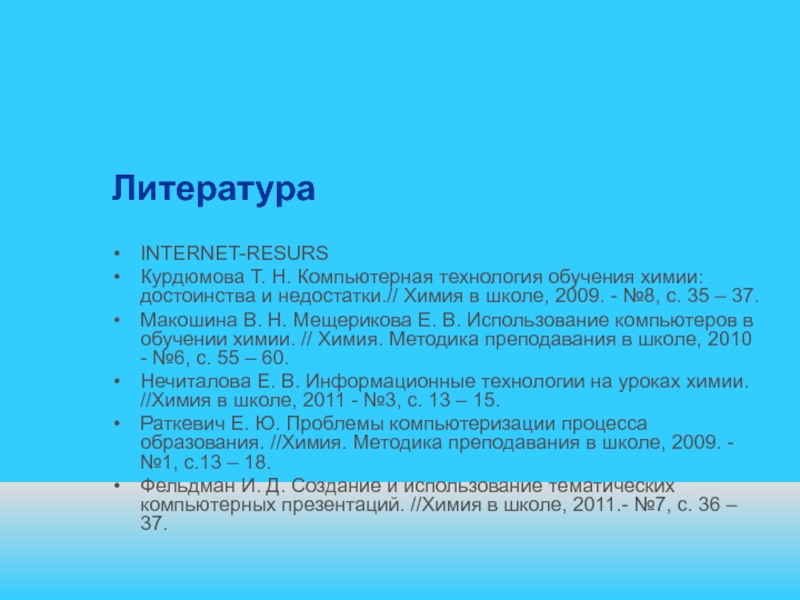 Литература

• INTERNET-RESURS
• Курдюмова Т. Н. Компьютерная технология обучения химии: достоинства и недостатки.// Химия в школе, 2009. - №8, с. 35 – 37.
• Макошина В. Н. Мещерикова Е. В. Использование компьютеров в обучении химии. // Химия. Методика преподавания в школе, 2010 - №6, с. 55 – 60.
• Нечиталова Е. В. Информационные технологии на уроках химии. //Химия в школе, 2011 - №3, с. 13 – 15.
• Раткевич Е. Ю. Проблемы компьютеризации процесса образования. //Химия. Методика преподавания в школе, 2009. - №1, с.13 – 18.
• Фельдман И. Д. Создание и использование тематических компьютерных презентаций. //Химия в школе, 2011.- №7, с. 36 – 37.